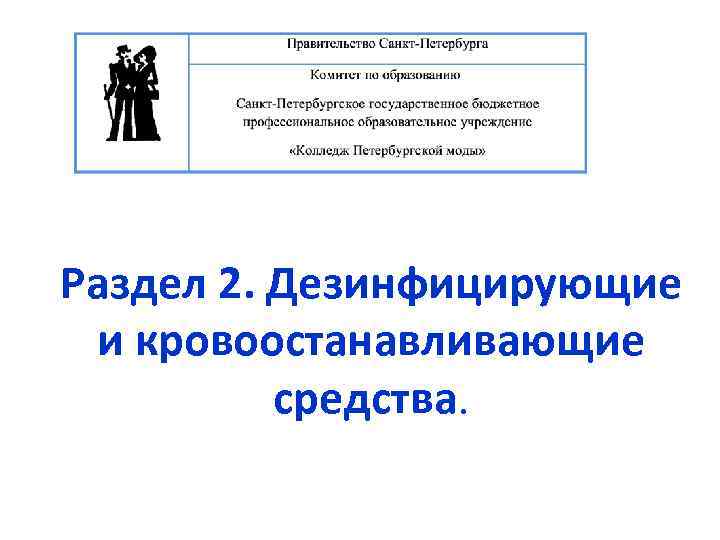 Правительство Санкт-Петербурга

Комитет по образованию

Санкт-Петербургское государственное бюджетное профессиональное образовательное учреждение

«Колледж Петербургской моды»

Раздел 2. Дезинфицирующие и кровоостанавливающие средства.